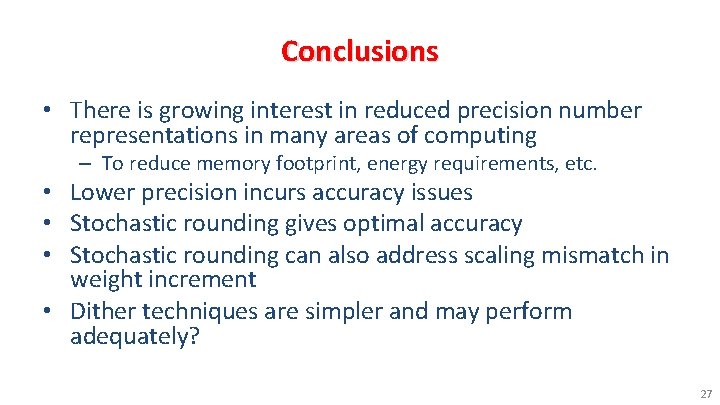 Conclusions

• There is growing interest in reduced precision number representations in many areas of computing
 – To reduce memory footprint, energy requirements, etc.
• Lower precision incurs accuracy issues
• Stochastic rounding gives optimal accuracy
• Stochastic rounding can also address scaling mismatch in weight increment
• Dither techniques are simpler and may perform adequately?

27